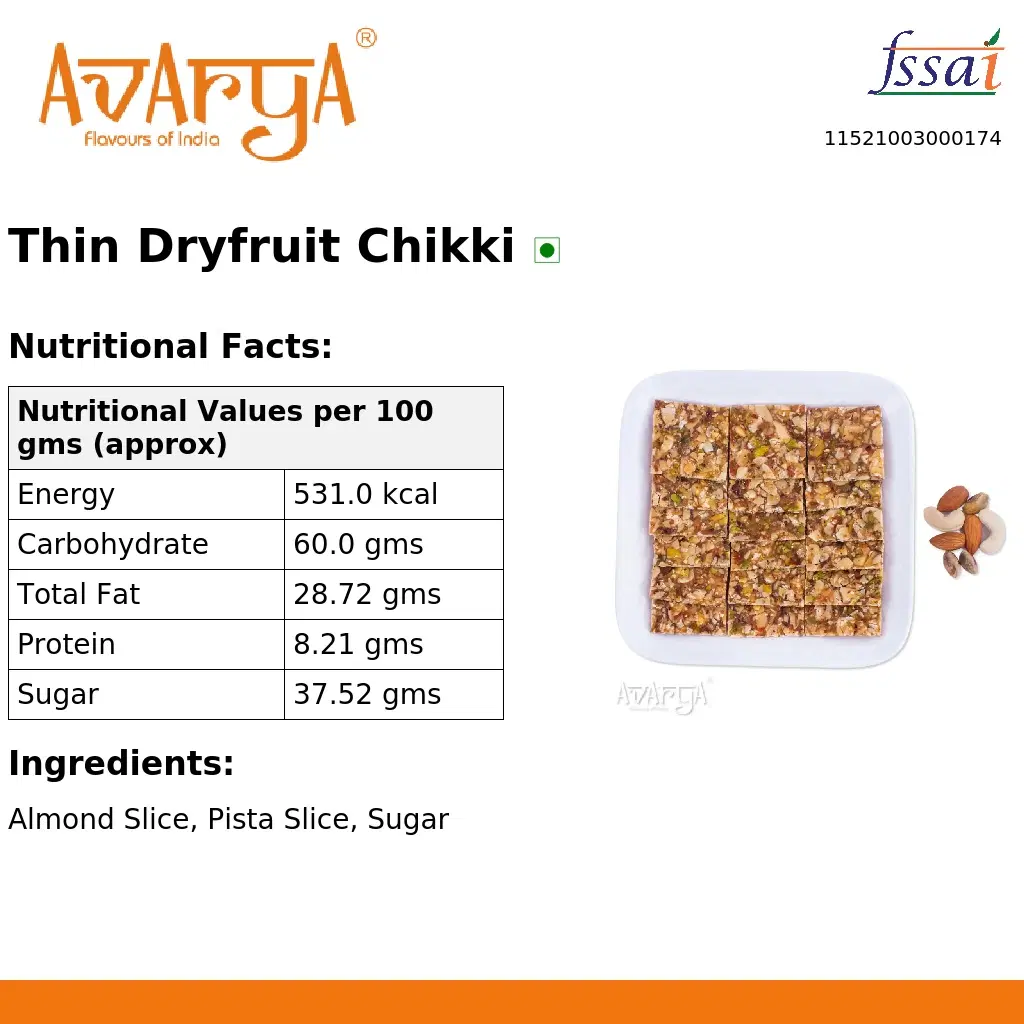 AVARYA®
Flavours of India

fssai
11521003000174

Thin Dryfruit Chikki

Nutritional Facts:

| Nutritional Values per 100 gms (approx) | |
|---|---|
| Energy | 531.0 kcal |
| Carbohydrate | 60.0 gms |
| Total Fat | 28.72 gms |
| Protein | 8.21 gms |
| Sugar | 37.52 gms |

AVARYA®

Ingredients:

Almond Slice, Pista Slice, Sugar